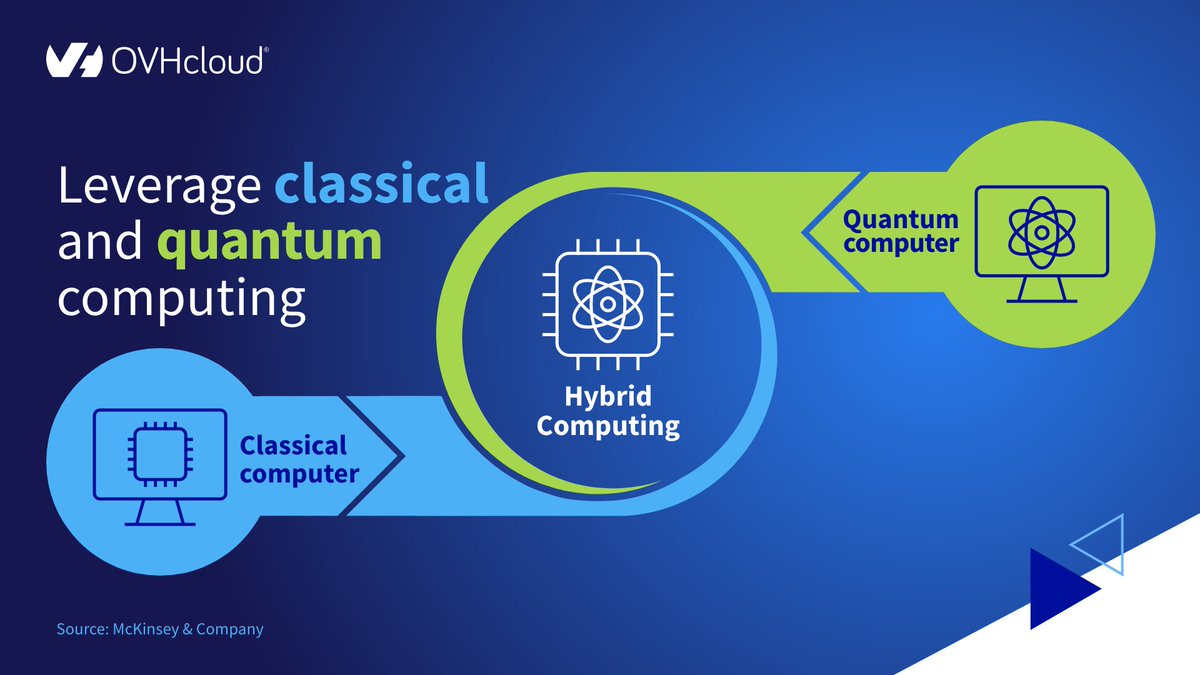 OVHcloud®

Leverage classical and quantum computing

Quantum computer

Hybrid Computing

Classical computer

Source: McKinsey & Company